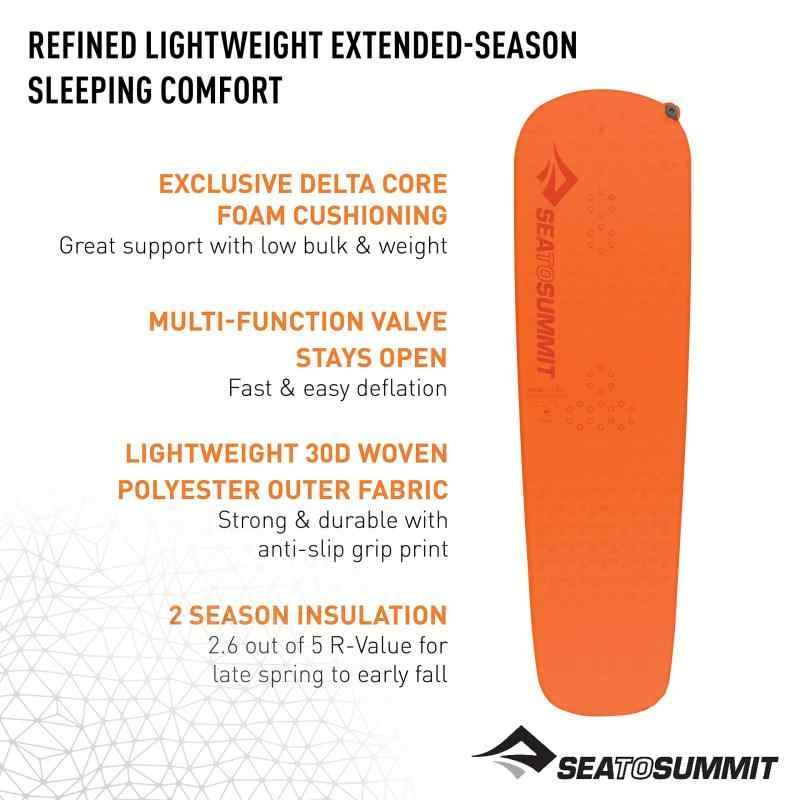 REFINED LIGHTWEIGHT EXTENDED-SEASON SLEEPING COMFORT

EXCLUSIVE DELTA CORE FOAM CUSHIONING
Great support with low bulk & weight

MULTI-FUNCTION VALVE STAYS OPEN
Fast & easy deflation

LIGHTWEIGHT 30D WOVEN POLYESTER OUTER FABRIC
Strong & durable with anti-slip grip print

2 SEASON INSULATION
2.6 out of 5 R-Value for late spring to early fall

SEATOSUMMIT

SEATOSUMMIT